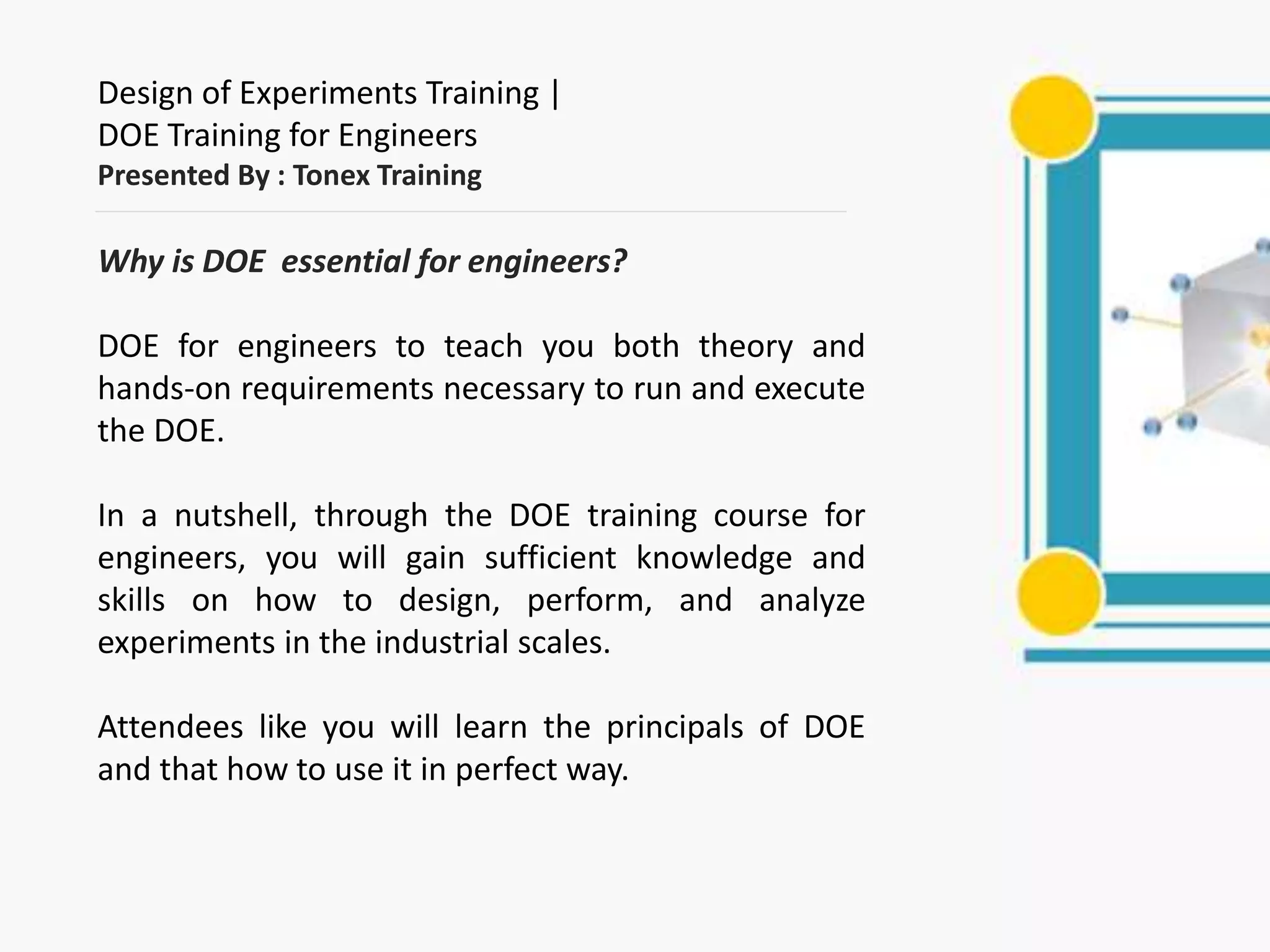 Design of Experiments Training |
DOE Training for Engineers
Presented By : Tonex Training

Why is DOE essential for engineers?

DOE for engineers to teach you both theory and hands-on requirements necessary to run and execute the DOE.

In a nutshell, through the DOE training course for engineers, you will gain sufficient knowledge and skills on how to design, perform, and analyze experiments in the industrial scales.

Attendees like you will learn the principals of DOE and that how to use it in perfect way.